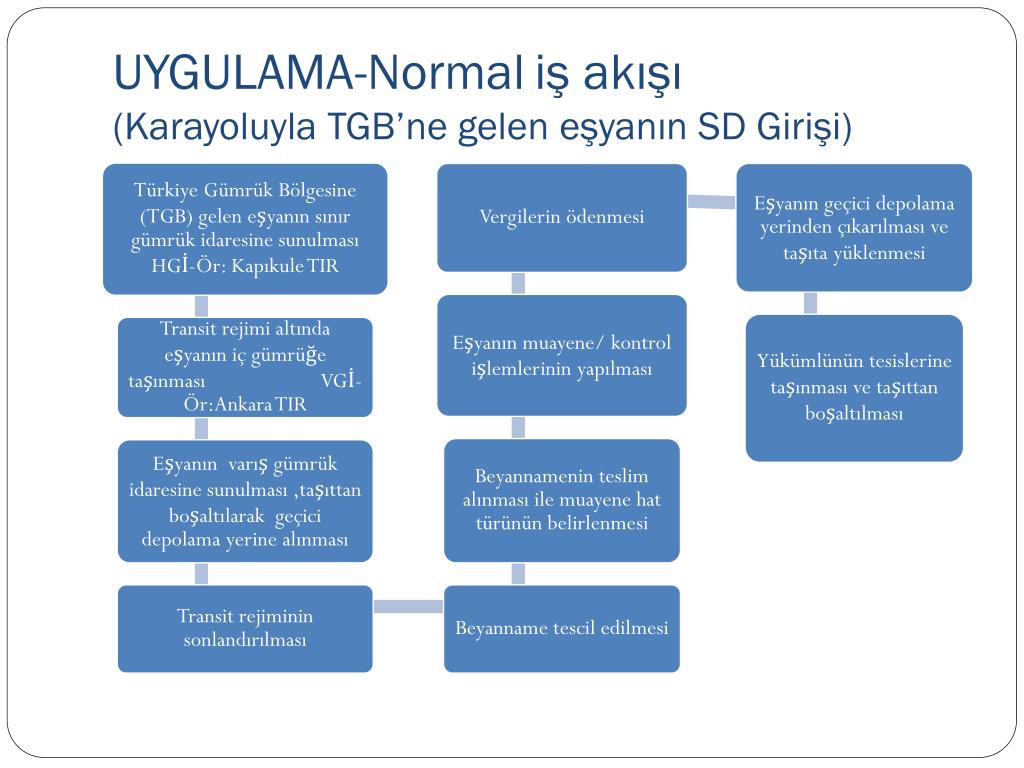 UYGULAMA-Normal iş akışı
(Karayoluyla TGB'ne gelen eşyanın SD Girişi)

Türkiye Gümrük Bölgesine (TGB) gelen eşyanın sınır gümrük idaresine sunulması HGİ-Ör: Kapıkule TIR

Transit rejimi altında eşyanın iç gümrüğe taşınması VGİ-Ör:Ankara TIR

Eşyanın varış gümrük idaresine sunulması ,taşıttan boşaltılarak geçici depolama yerine alınması

Transit rejiminin sonlandırılması

Beyanname tescil edilmesi

Beyannamenin teslim alınması ile muayene hat türünün belirlenmesi

Eşyanın muayene/ kontrol işlemlerinin yapılması

Vergilerin ödenmesi

Eşyanın geçici depolama yerinden çıkarılması ve taşıta yüklenmesi

Yükümlünün tesislerine taşınması ve taşıttan boşaltılması